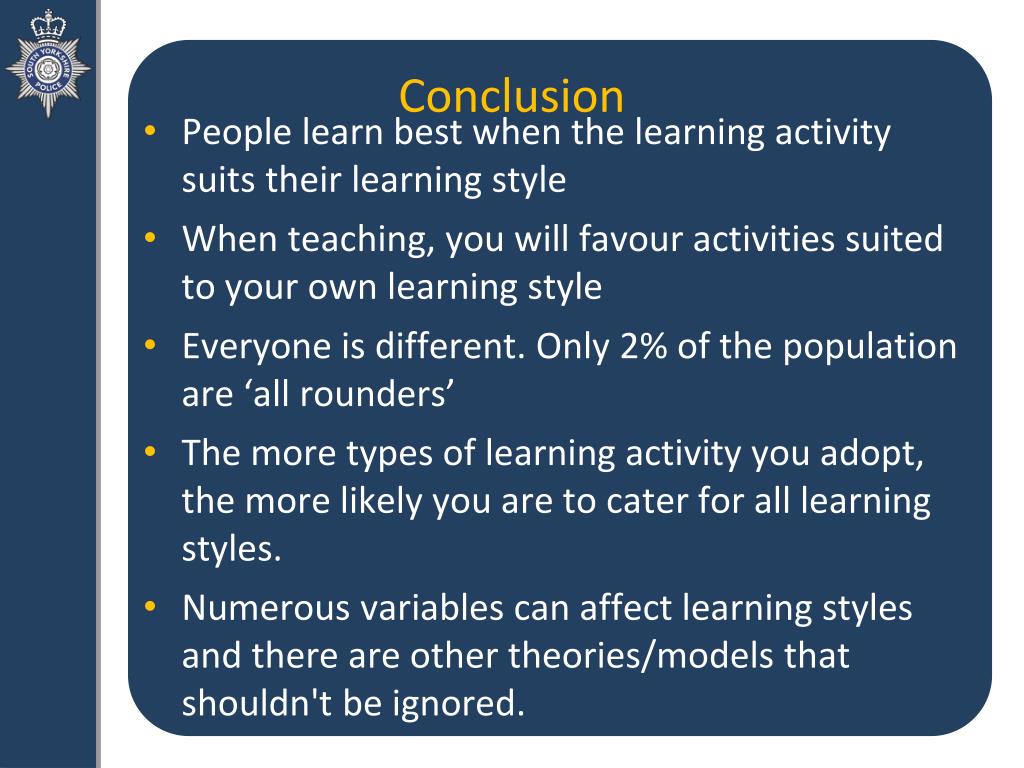 SOUTH YORKSHIRE POLICE

Conclusion

• People learn best when the learning activity suits their learning style
• When teaching, you will favour activities suited to your own learning style
• Everyone is different. Only 2% of the population are ‘all rounders’
• The more types of learning activity you adopt, the more likely you are to cater for all learning styles.
• Numerous variables can affect learning styles and there are other theories/models that shouldn't be ignored.